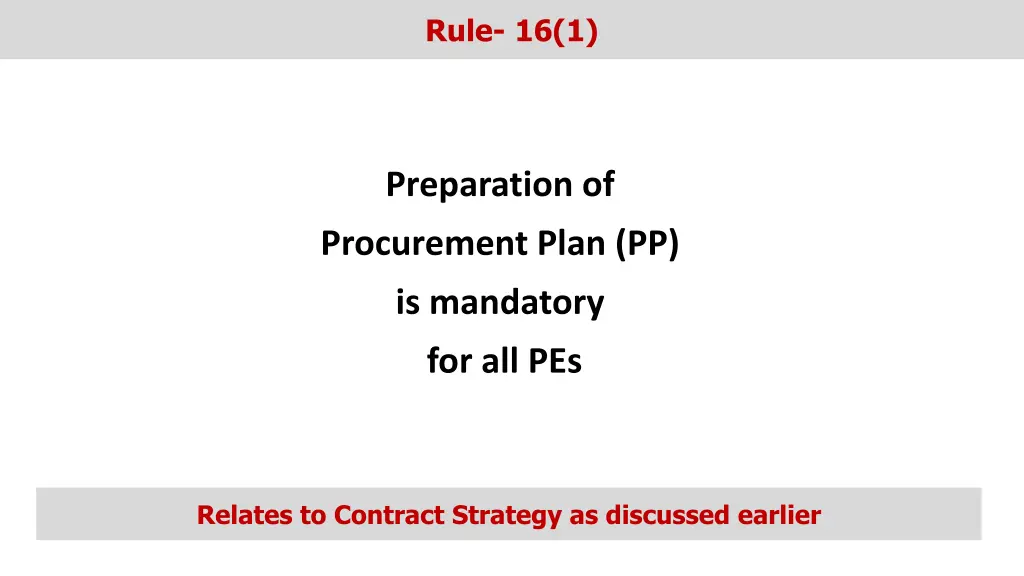 Rule- 16(1)

Preparation of Procurement Plan (PP) is mandatory for all PEs

Relates to Contract Strategy as discussed earlier